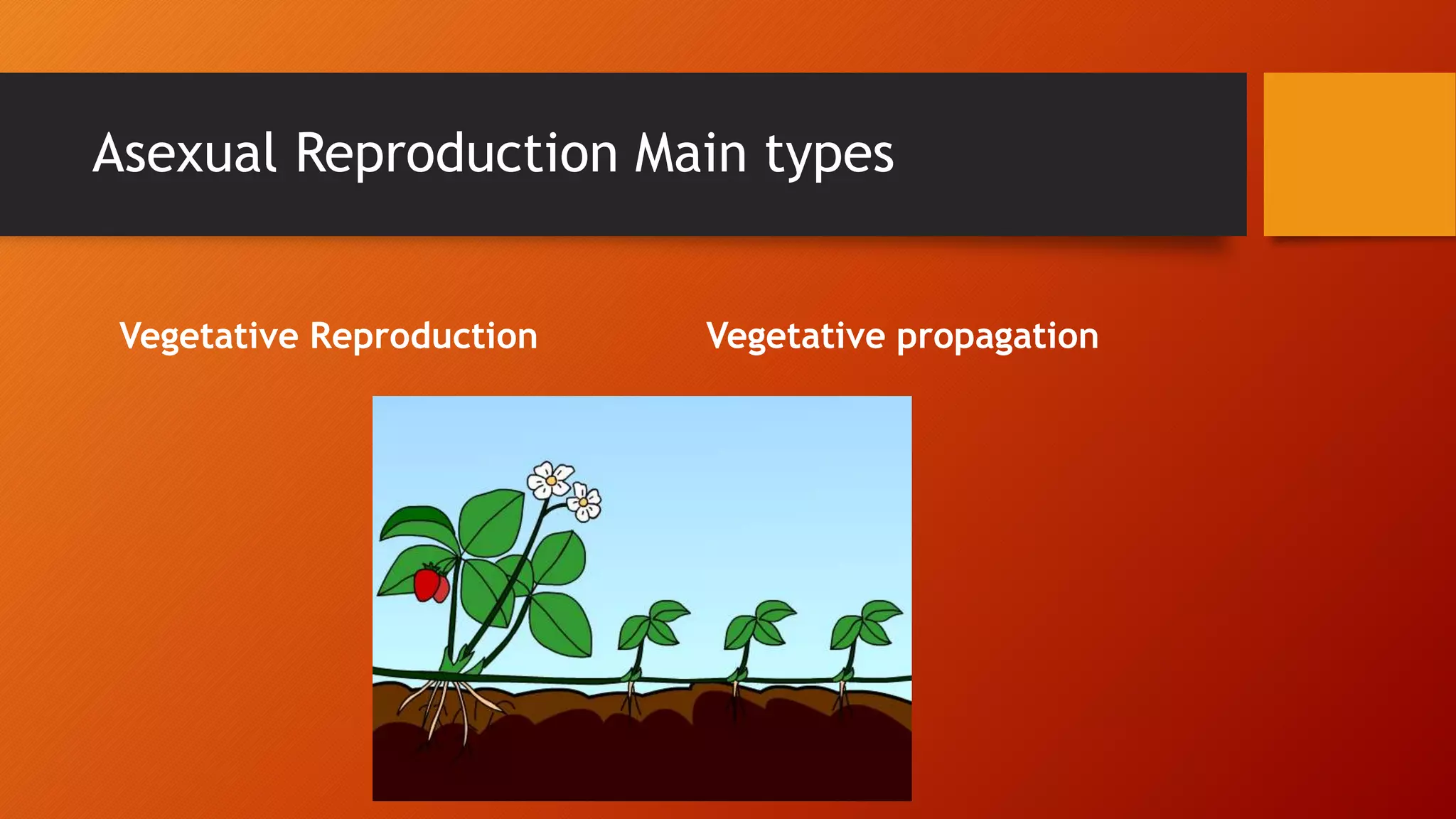 Asexual Reproduction Main types

Vegetative Reproduction

Vegetative propagation